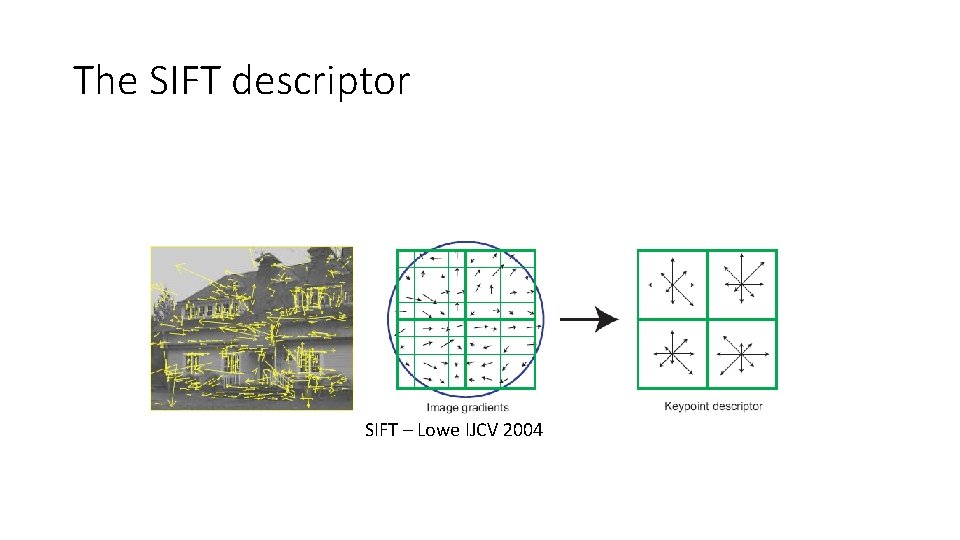 The SIFT descriptor

Image gradients

Keypoint descriptor

SIFT – Lowe IJCV 2004